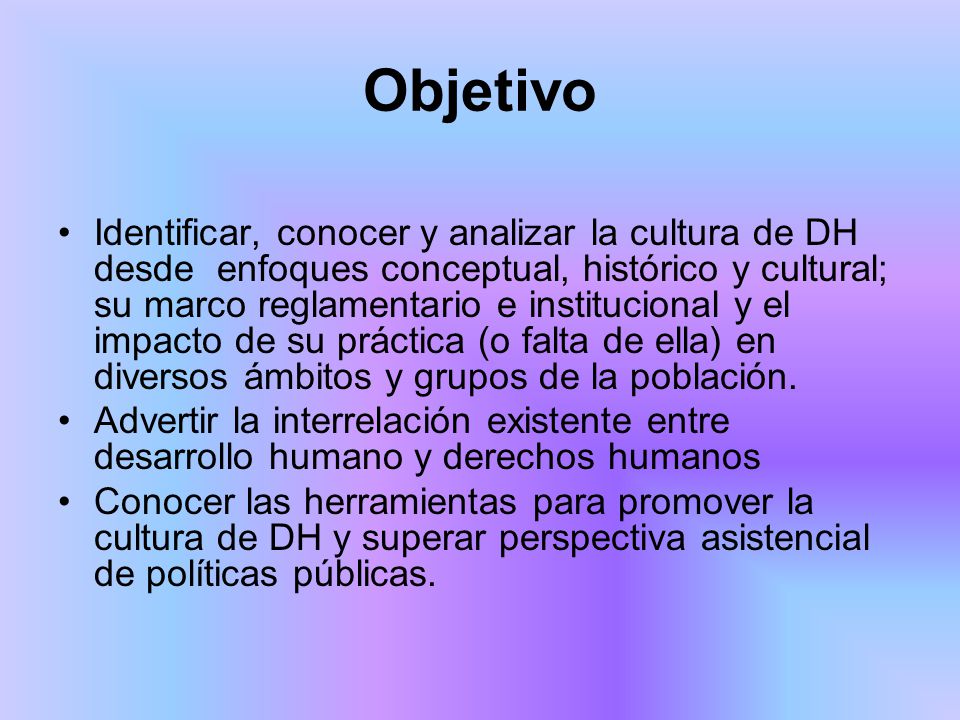 Objetivo

• Identificar, conocer y analizar la cultura de DH desde enfoques conceptual, histórico y cultural; su marco reglamentario e institucional y el impacto de su práctica (o falta de ella) en diversos ámbitos y grupos de la población.
• Advertir la interrelación existente entre desarrollo humano y derechos humanos
• Conocer las herramientas para promover la cultura de DH y superar perspectiva asistencial de políticas públicas.